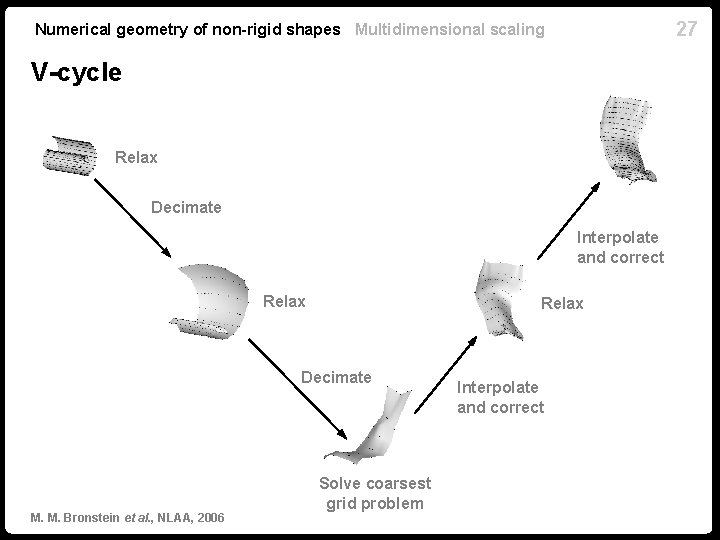 Numerical geometry of non-rigid shapes Multidimensional scaling 27

V-cycle

Relax

Decimate

Relax

Decimate

Solve coarsest grid problem

Interpolate and correct

Relax

Interpolate and correct

M. M. Bronstein et al., NLAA, 2006